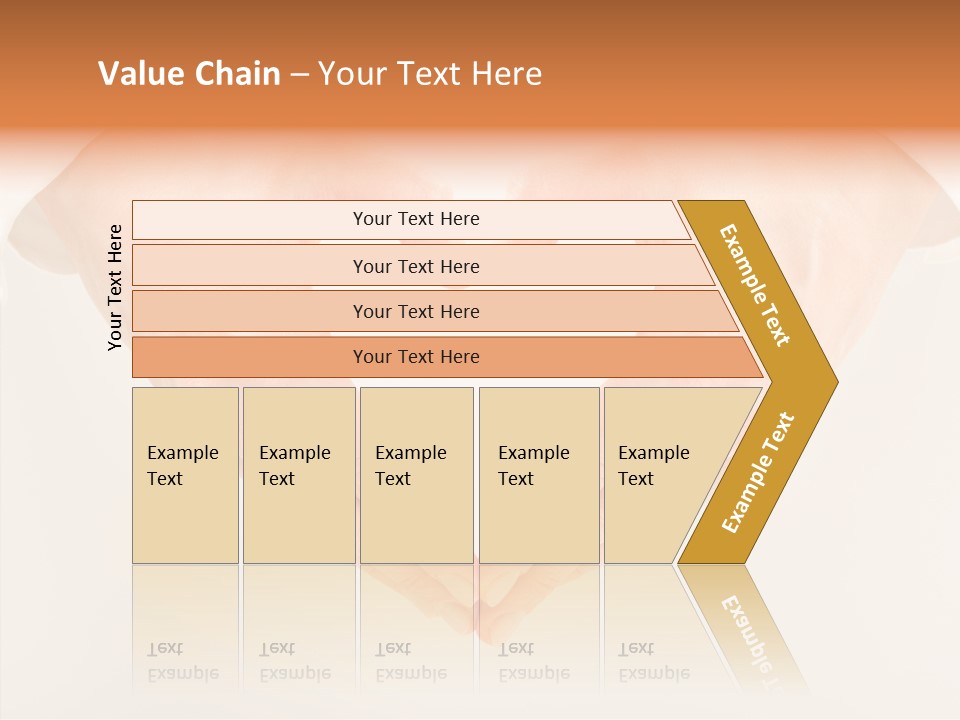 Value Chain – Your Text Here

Your Text Here

Your Text Here

Your Text Here

Your Text Here

Your Text Here

Example Text

Example Text

Example Text

Example Text

Example Text

Example Text

Example Text